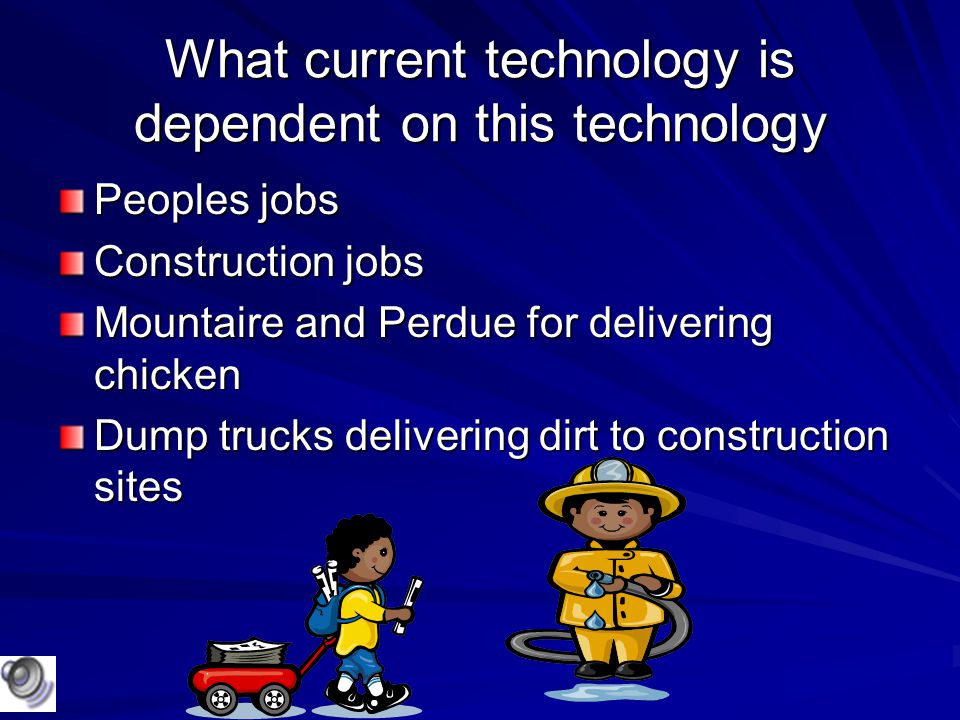 What current technology is dependent on this technology

Peoples jobs

Construction jobs

Mountaire and Perdue for delivering chicken

Dump trucks delivering dirt to construction sites